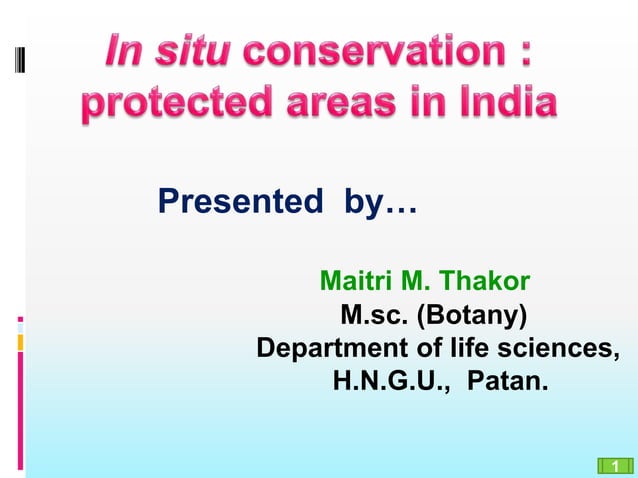 In situ conservation : protected areas in India

Presented by…

Maitri M. Thakor
M.sc. (Botany)
Department of life sciences,
H.N.G.U., Patan.

1